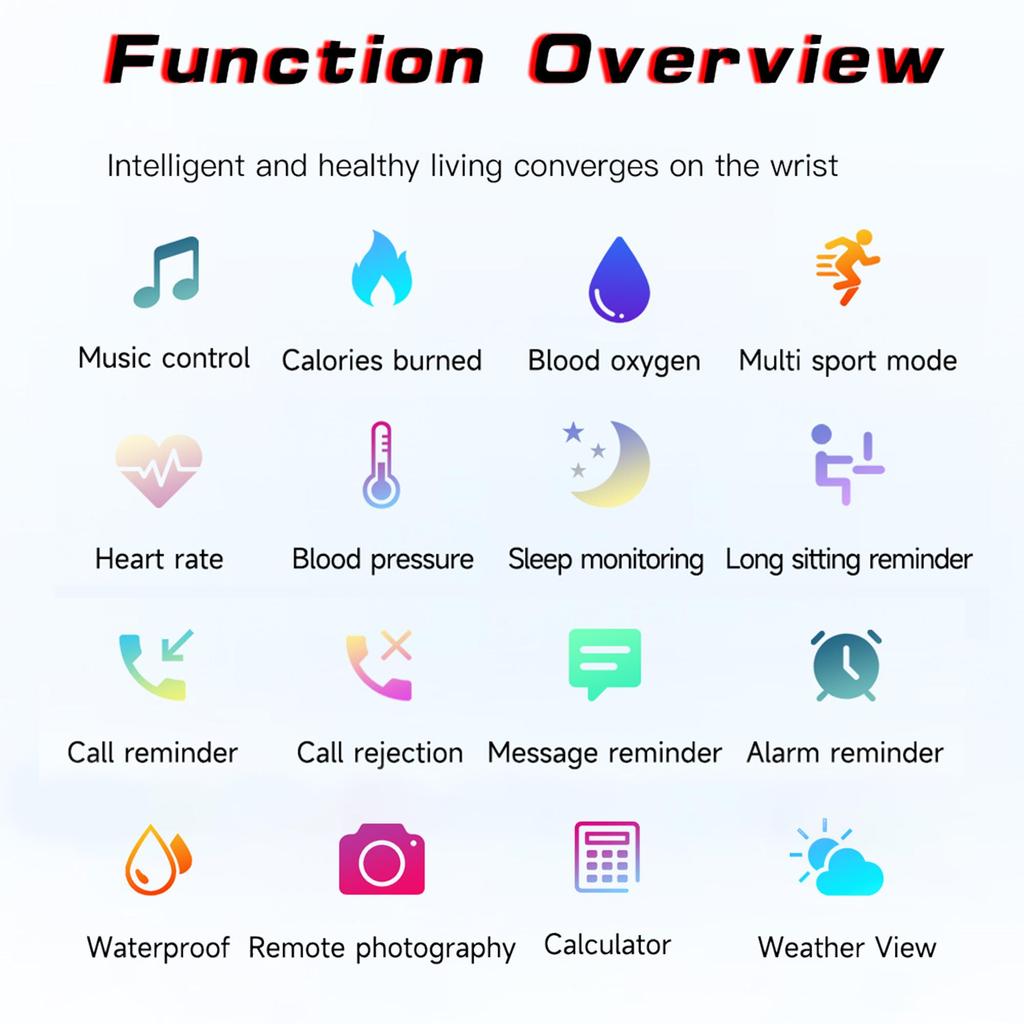 Function Overview

Intelligent and healthy living converges on the wrist

Music control
Calories burned
Blood oxygen
Multi sport mode

Heart rate
Blood pressure
Sleep monitoring
Long sitting reminder

Call reminder
Call rejection
Message reminder
Alarm reminder

Waterproof
Remote photography
Calculator
Weather View